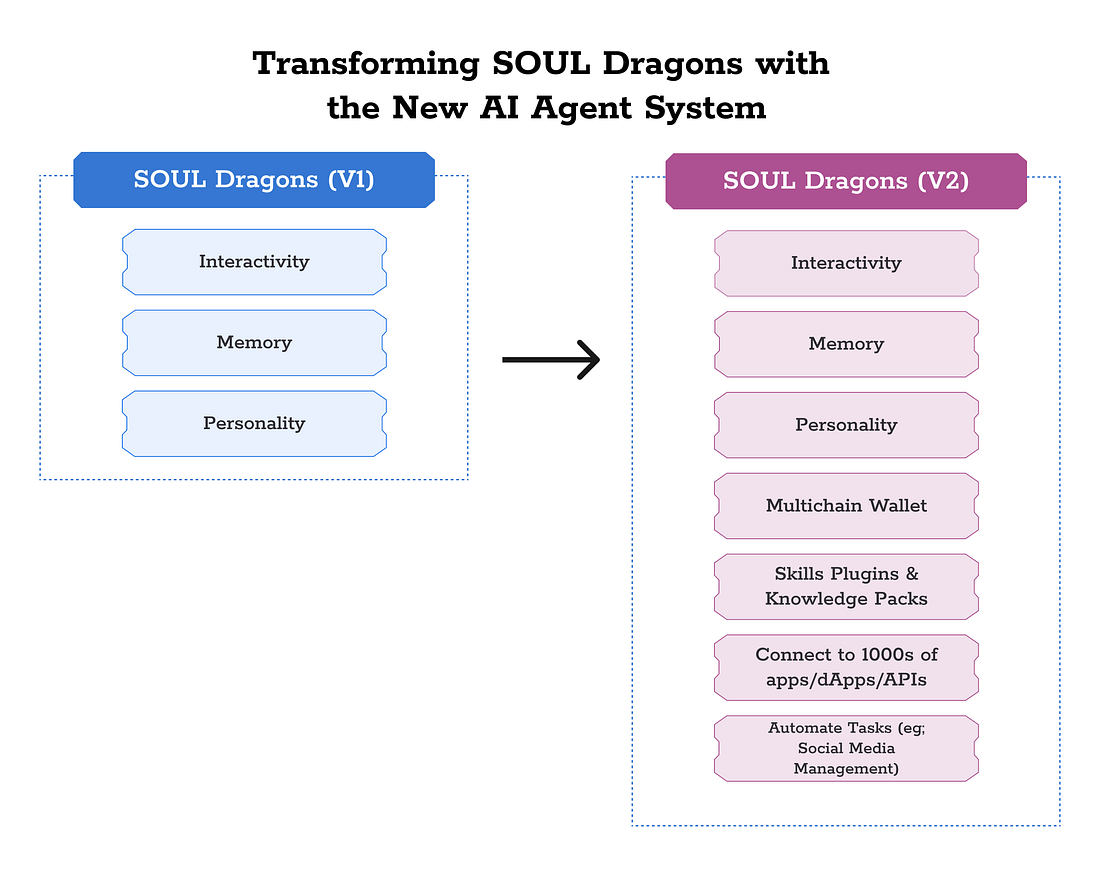 Transforming SOUL Dragons with the New AI Agent System

SOUL Dragons (V1)

Interactivity

Memory

Personality

SOUL Dragons (V2)

Interactivity

Memory

Personality

Multichain Wallet

Skills Plugins & Knowledge Packs

Connect to 1000s of apps/dApps/APIs

Automate Tasks (eg; Social Media Management)